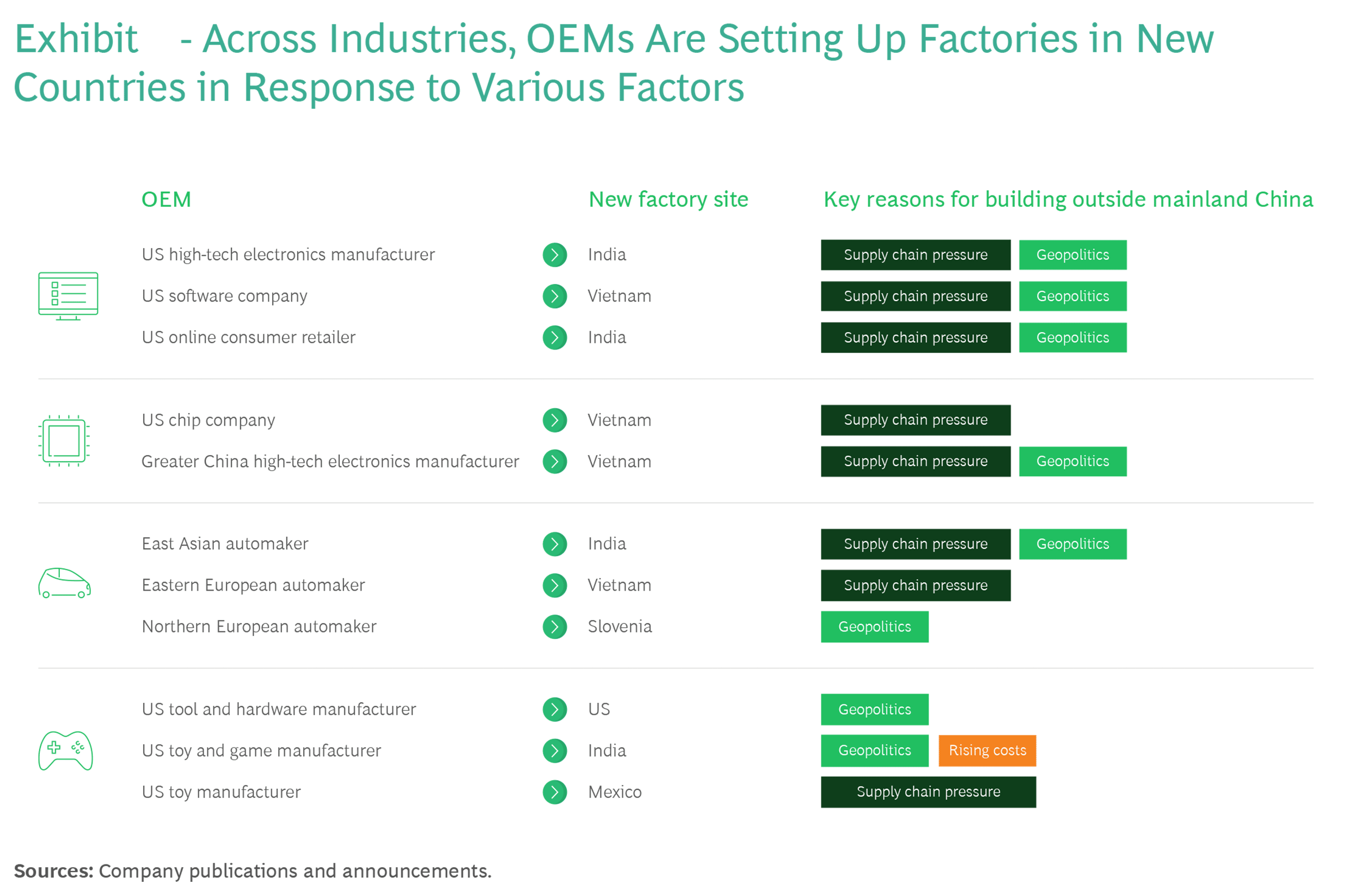 Exhibit - Across Industries, OEMs Are Setting Up Factories in New Countries in Response to Various Factors

| OEM | New factory site | Key reasons for building outside mainland China |
|---|---|---|
| US high-tech electronics manufacturer | India | Supply chain pressure, Geopolitics |
| US software company | Vietnam | Supply chain pressure, Geopolitics |
| US online consumer retailer | India | Supply chain pressure, Geopolitics |
| US chip company | Vietnam | Supply chain pressure |
| Greater China high-tech electronics manufacturer | Vietnam | Supply chain pressure, Geopolitics |
| East Asian automaker | India | Supply chain pressure, Geopolitics |
| Eastern European automaker | Vietnam | Supply chain pressure |
| Northern European automaker | Slovenia | Geopolitics |
| US tool and hardware manufacturer | US | Geopolitics |
| US toy and game manufacturer | India | Geopolitics, Rising costs |
| US toy manufacturer | Mexico | Supply chain pressure |

Sources: Company publications and announcements.